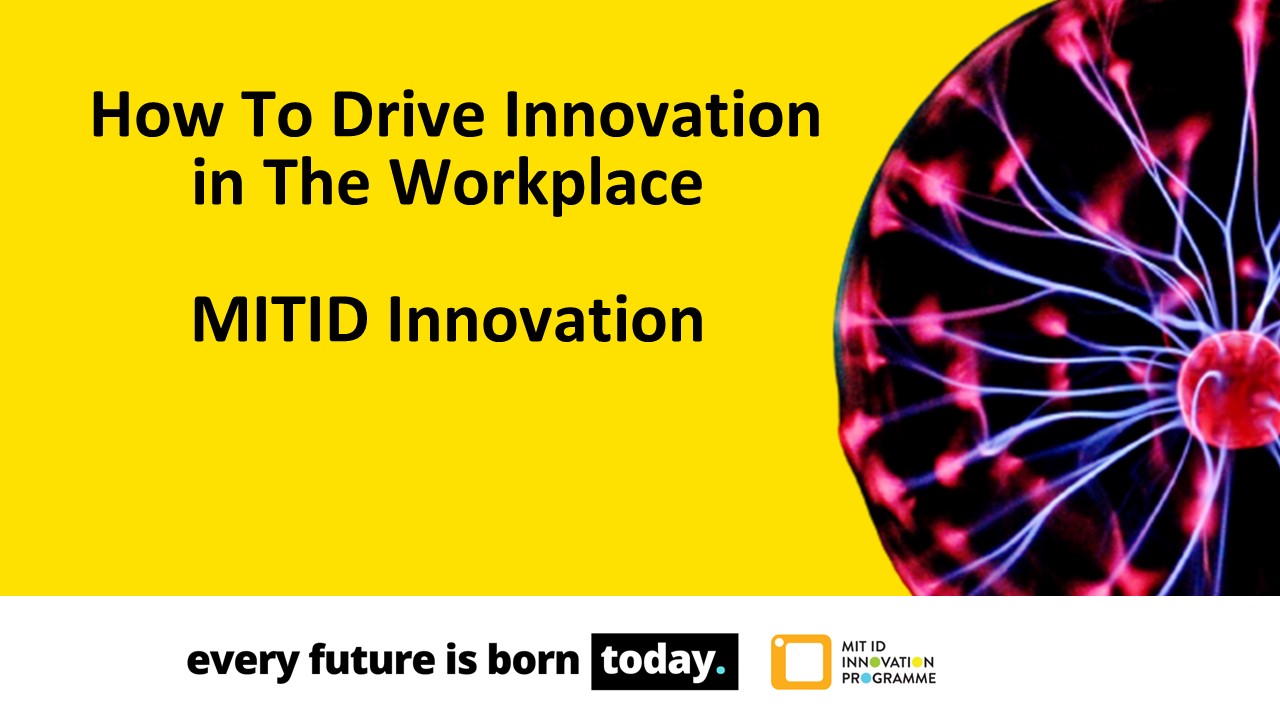 How To Drive Innovation in The Workplace

MITID Innovation

every future is born today.

MIT ID INNOVATION PROGRAMME